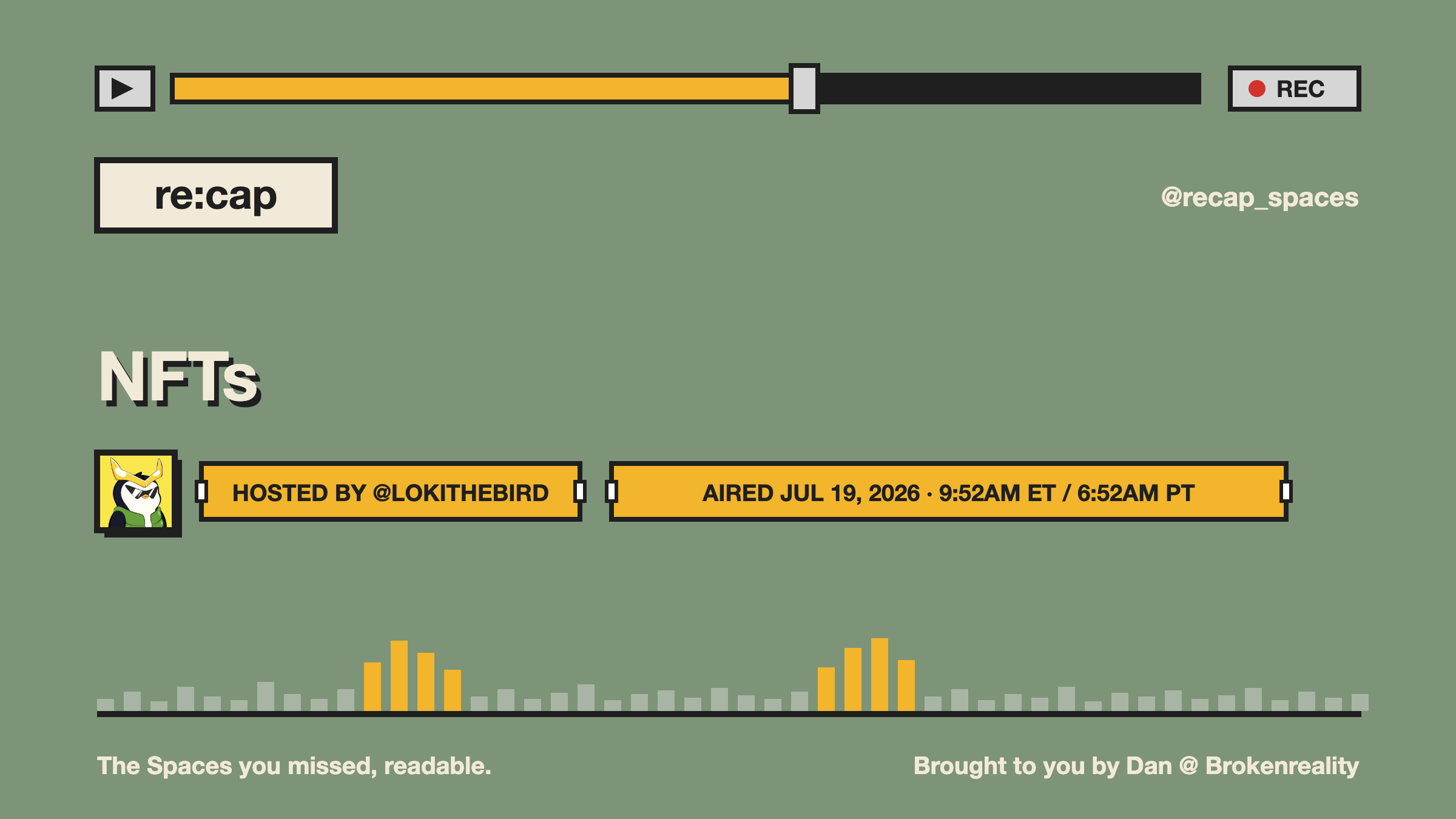 REC

re:cap

@recap_spaces

NFTs

HOSTED BY @LOKITHEBIRD

AIRED JUL 19, 2026 · 9:52AM ET / 6:52AM PT

The Spaces you missed, readable.

Brought to you by Dan @ Brokenreality